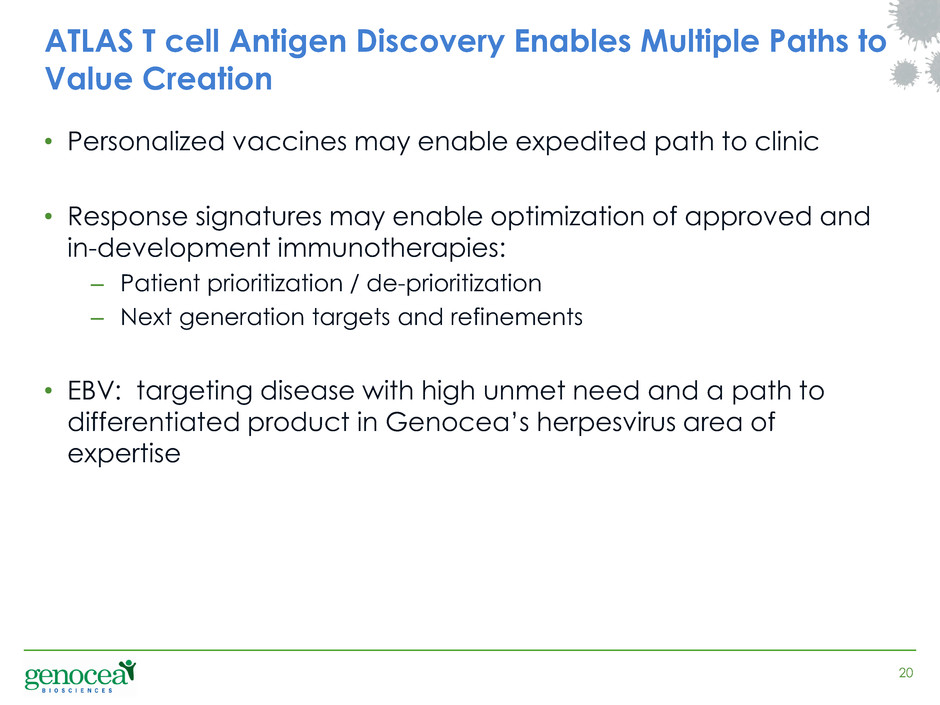 ATLAS T cell Antigen Discovery Enables Multiple Paths to Value Creation

• Personalized vaccines may enable expedited path to clinic

• Response signatures may enable optimization of approved and in-development immunotherapies:
– Patient prioritization / de-prioritization
– Next generation targets and refinements

• EBV: targeting disease with high unmet need and a path to differentiated product in Genocea's herpesvirus area of expertise

genocea BIOSCIENCES

20